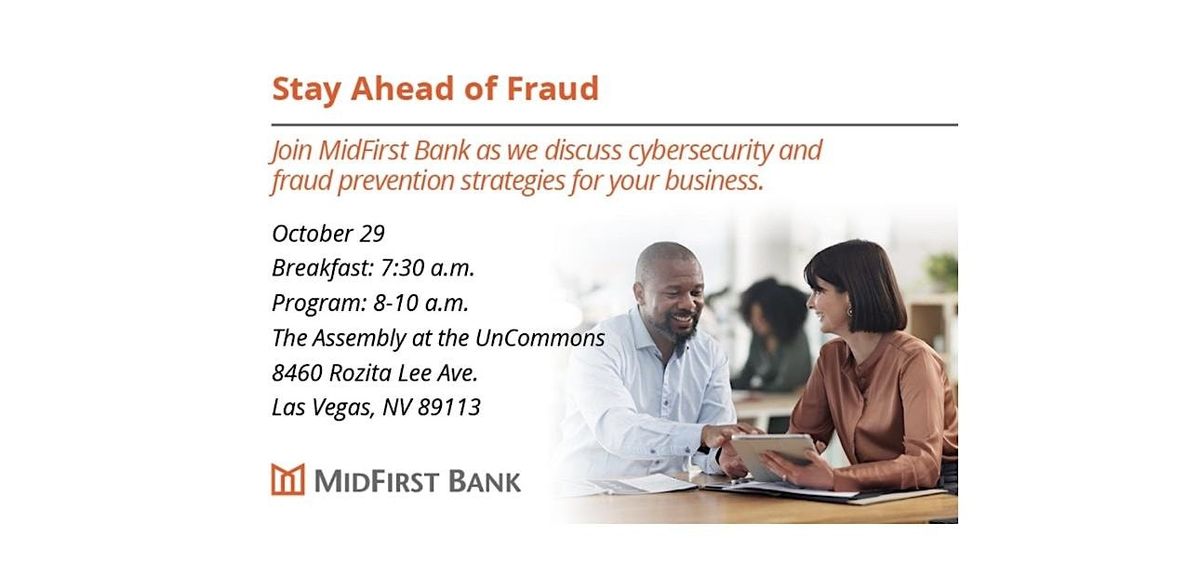 Stay Ahead of Fraud

Join MidFirst Bank as we discuss cybersecurity and fraud prevention strategies for your business.

October 29
Breakfast: 7:30 a.m.
Program: 8-10 a.m.
The Assembly at the UnCommons
8460 Rozita Lee Ave.
Las Vegas, NV 89113

MIDFIRST BANK